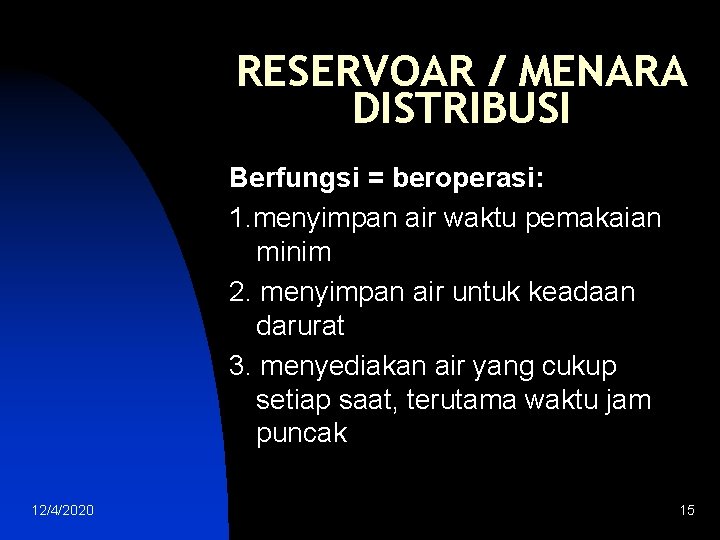 RESERVOAR / MENARA DISTRIBUSI

Berfungsi = beroperasi:

1.menyimpan air waktu pemakaian minim

2. menyimpan air untuk keadaan darurat

3. menyediakan air yang cukup setiap saat, terutama waktu jam puncak

12/4/2020

15